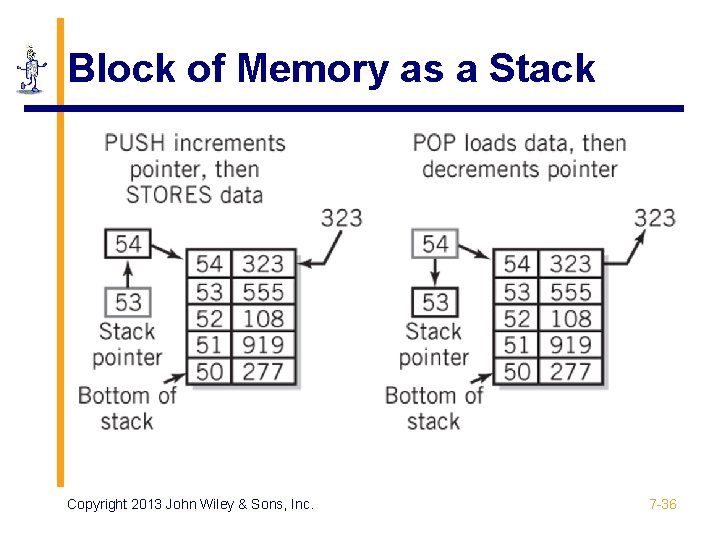 Block of Memory as a Stack

PUSH increments pointer, then STORES data

323

54

53

Stack pointer

Bottom of stack

| 54 | 323 |
|---|---|
| 53 | 555 |
| 52 | 108 |
| 51 | 919 |
| 50 | 277 |

POP loads data, then decrements pointer

323

54

53

Stack pointer

Bottom of stack

| 54 | 323 |
|---|---|
| 53 | 555 |
| 52 | 108 |
| 51 | 919 |
| 50 | 277 |

Copyright 2013 John Wiley & Sons, Inc.

7-36